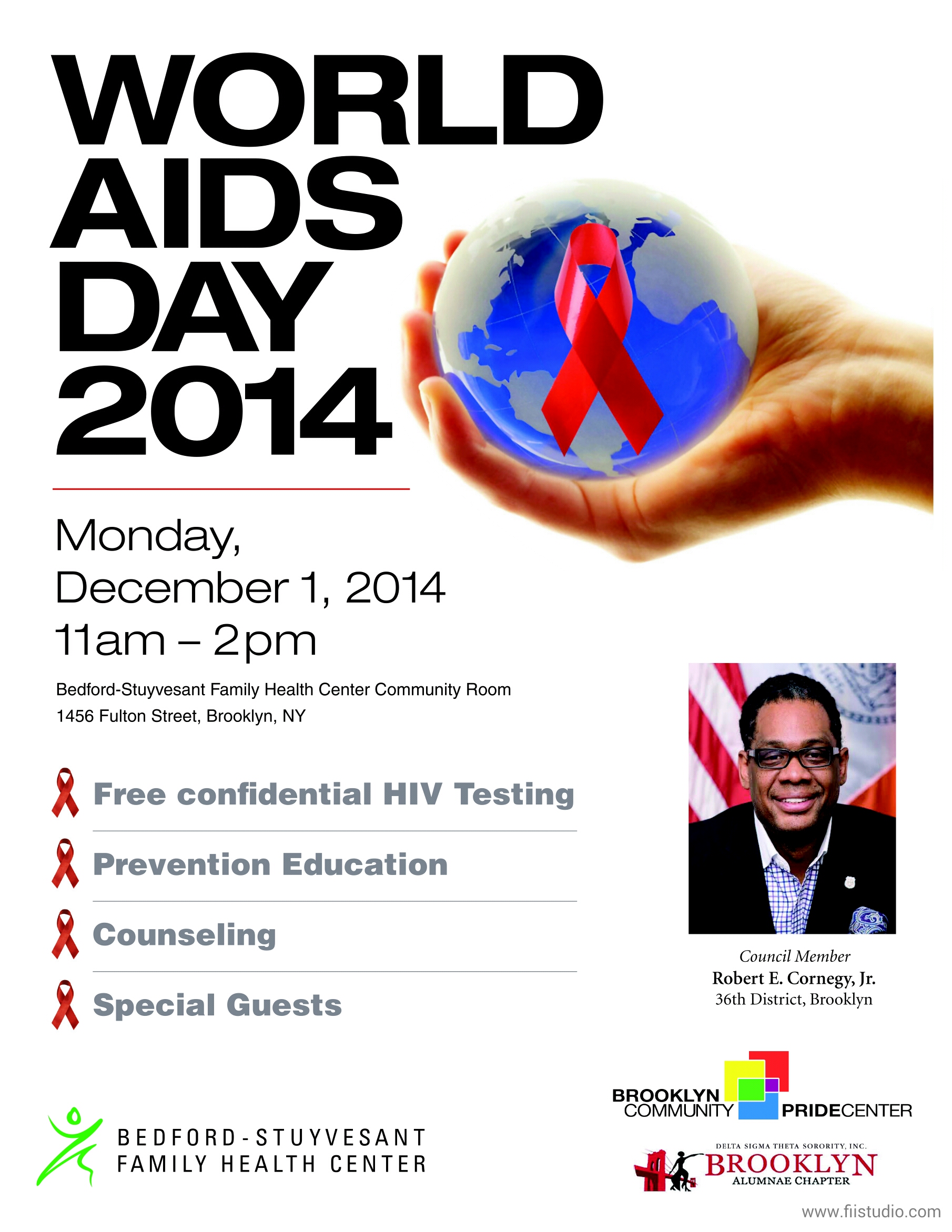 WORLD AIDS DAY 2014

Monday,
December 1, 2014
11am – 2pm

Bedford-Stuyvesant Family Health Center Community Room
1456 Fulton Street, Brooklyn, NY

Free confidential HIV Testing

Prevention Education

Counseling

Special Guests

Council Member
Robert E. Cornegy, Jr.
36th District, Brooklyn

BEDFORD-STUYVESANT
FAMILY HEALTH CENTER

BROOKLYN COMMUNITY PRIDECENTER

DELTA SIGMA THETA SORORITY, INC.
BROOKLYN
ALUMNAE CHAPTER

www.fiistudio.com